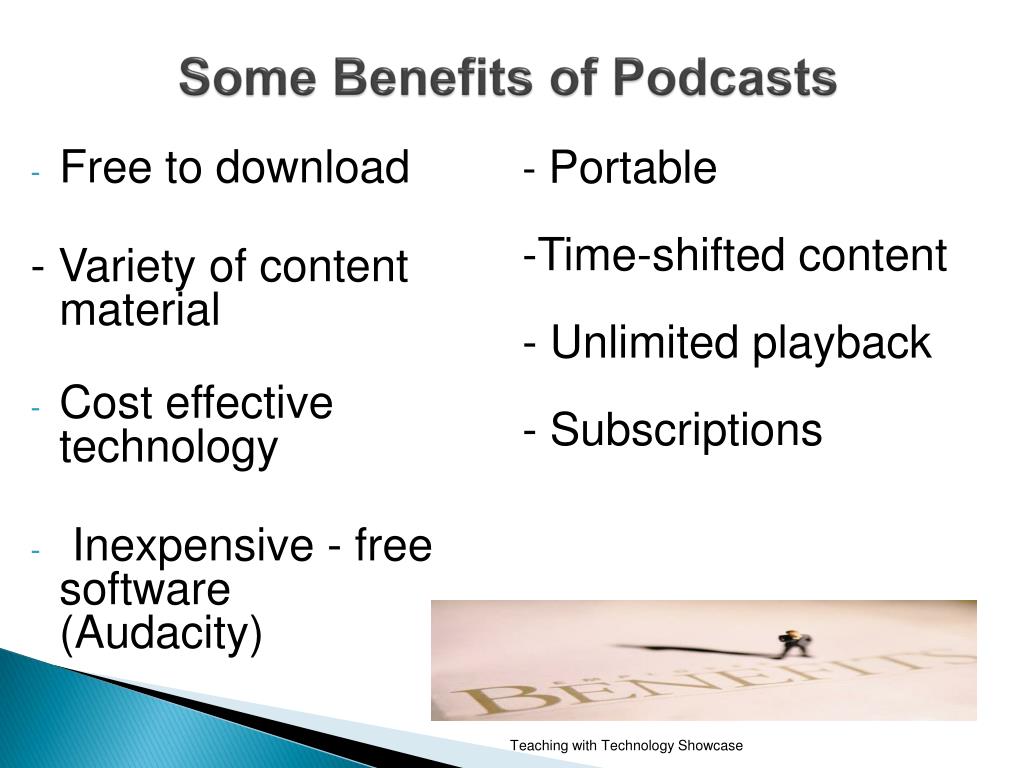 Some Benefits of Podcasts

- Free to download

- Variety of content material

- Cost effective technology

- Inexpensive - free software (Audacity)

- Portable

-Time-shifted content

- Unlimited playback

- Subscriptions

BENEFITS

Teaching with Technology Showcase